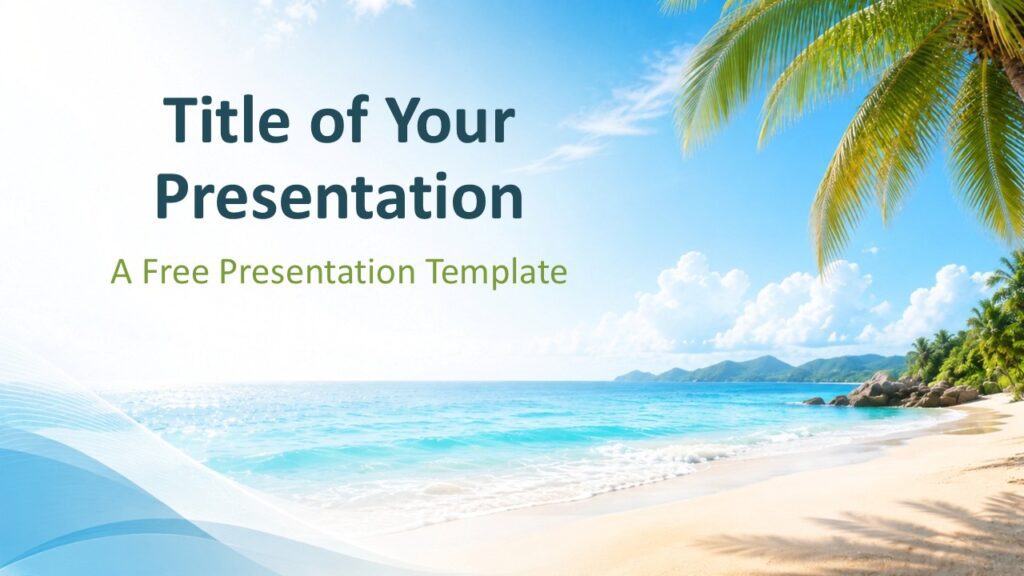 Title of Your Presentation

A Free Presentation Template